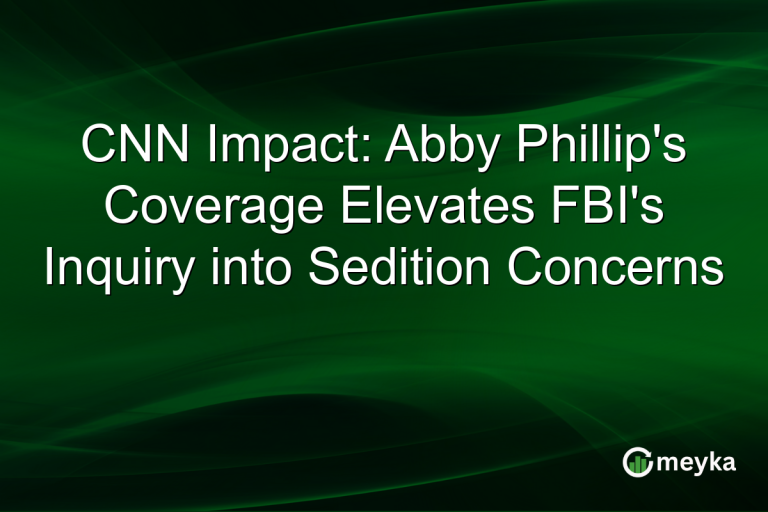 CNN Impact: Abby Phillip's Coverage Elevates FBI's Inquiry into Sedition Concerns

meyka